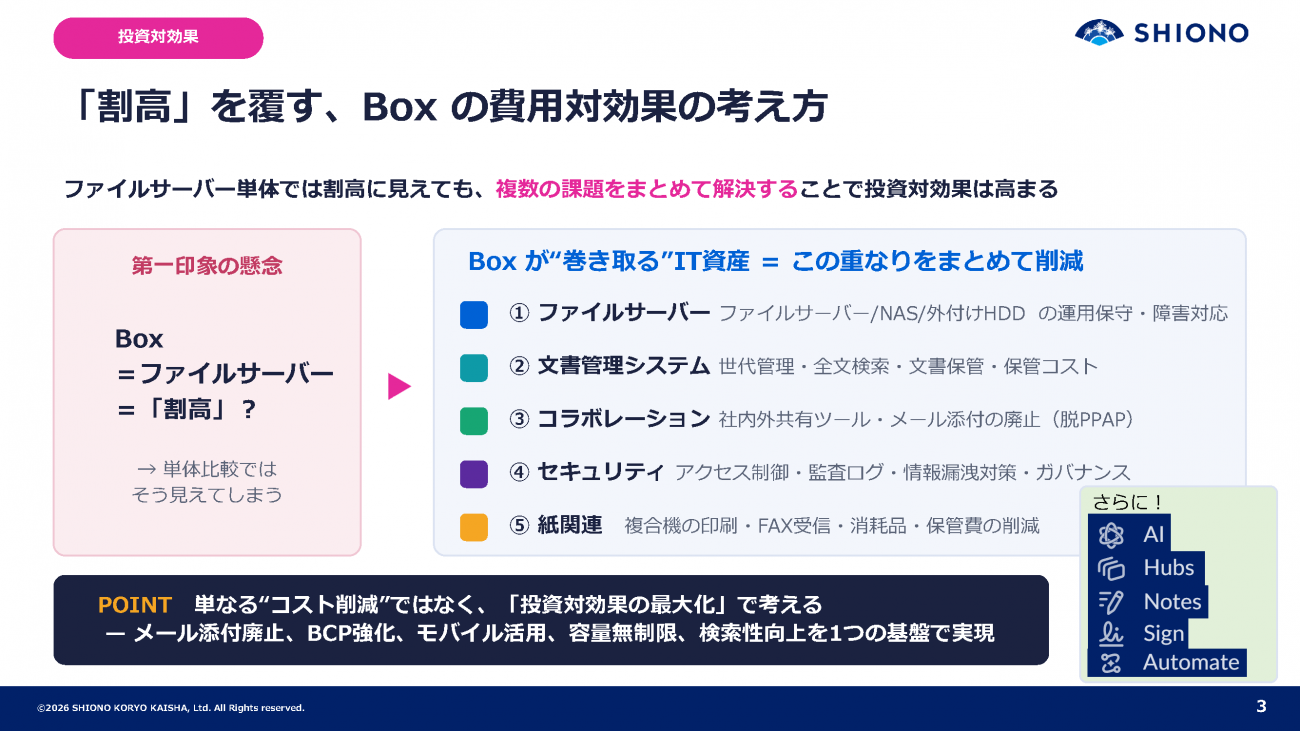 投資対効果

SHIONO

「割高」を覆す、Box の費用対効果の考え方

ファイルサーバー単体では割高に見えても、複数の課題をまとめて解決することで投資対効果は高まる

第一印象の懸念

Box
＝ファイルサーバー
＝「割高」？

→ 単体比較では
そう見えてしまう

Box が“巻き取る”IT資産 ＝ この重なりをまとめて削減

① ファイルサーバー ファイルサーバー/NAS/外付けHDD の運用保守・障害対応

② 文書管理システム 世代管理・全文検索・文書保管・保管コスト

③ コラボレーション 社内外共有ツール・メール添付の廃止（脱PPAP）

④ セキュリティ アクセス制御・監査ログ・情報漏洩対策・ガバナンス

⑤ 紙関連 複合機の印刷・FAX受信・消耗品・保管費の削減

さらに！
AI
Hubs
Notes
Sign
Automate

POINT 単なる“コスト削減”ではなく、「投資対効果の最大化」で考える
― メール添付廃止、BCP強化、モバイル活用、容量無制限、検索性向上を1つの基盤で実現

©2026 SHIONO KORYO KAISHA, Ltd. All Rights reserved.

3